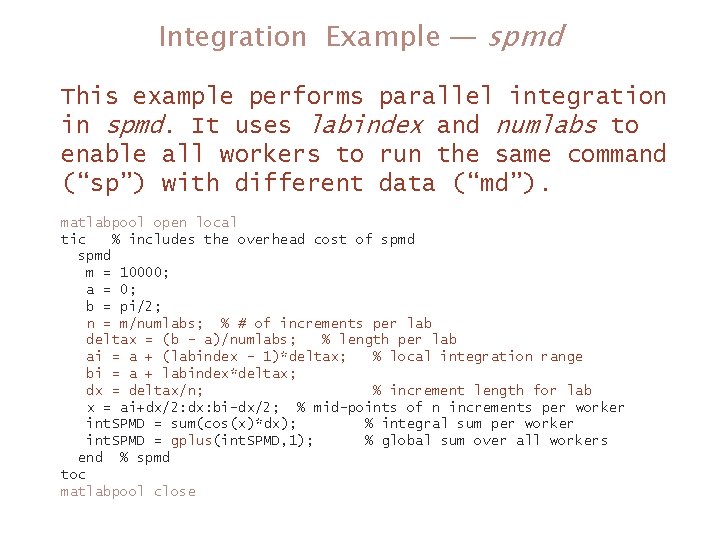 Integration Example — spmd

This example performs parallel integration in spmd. It uses labindex and numlabs to enable all workers to run the same command (“sp”) with different data (“md”).

matlabpool open local
tic   % includes the overhead cost of spmd
  spmd
   m = 10000;
   a = 0;
   b = pi/2;
   n = m/numlabs;  % # of increments per lab
   deltax = (b - a)/numlabs;   % length per lab
   ai = a + (labindex - 1)*deltax;   % local integration range
   bi = a + labindex*deltax;
   dx = deltax/n;                    % increment length for lab
   x = ai+dx/2:dx:bi-dx/2;  % mid-points of n increments per worker
   intSPMD = sum(cos(x)*dx);        % integral sum per worker
   intSPMD = gplus(intSPMD,1);      % global sum over all workers
  end  % spmd
toc
matlabpool close